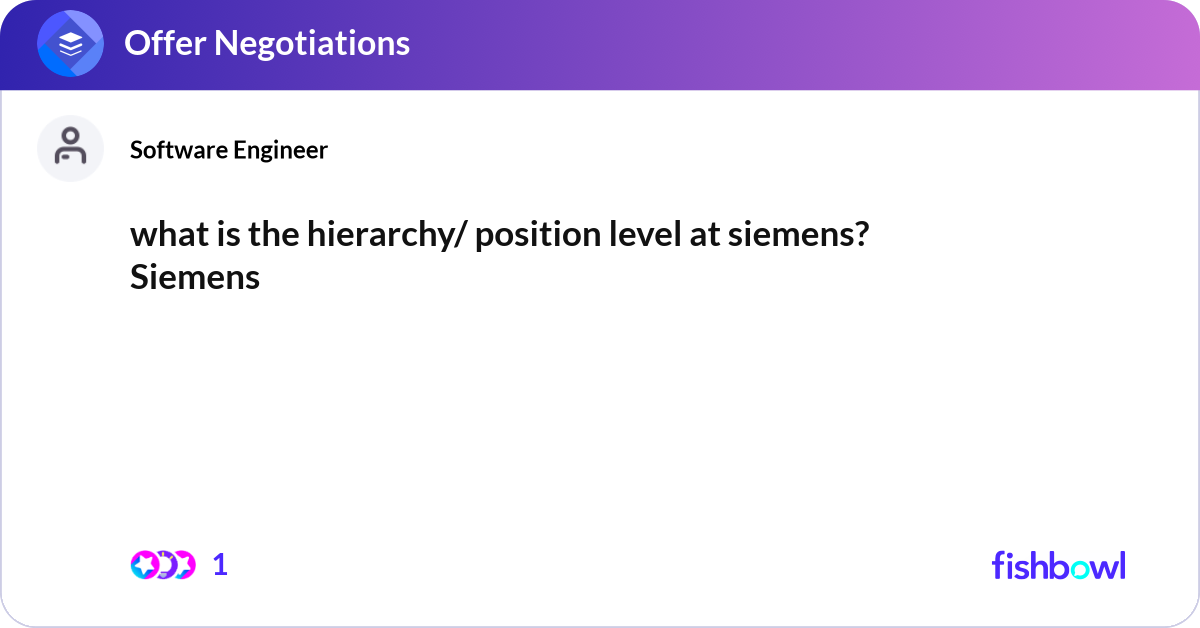 Offer Negotiations

Software Engineer

what is the hierarchy/ position level at siemens?
Siemens

1

fishbowl